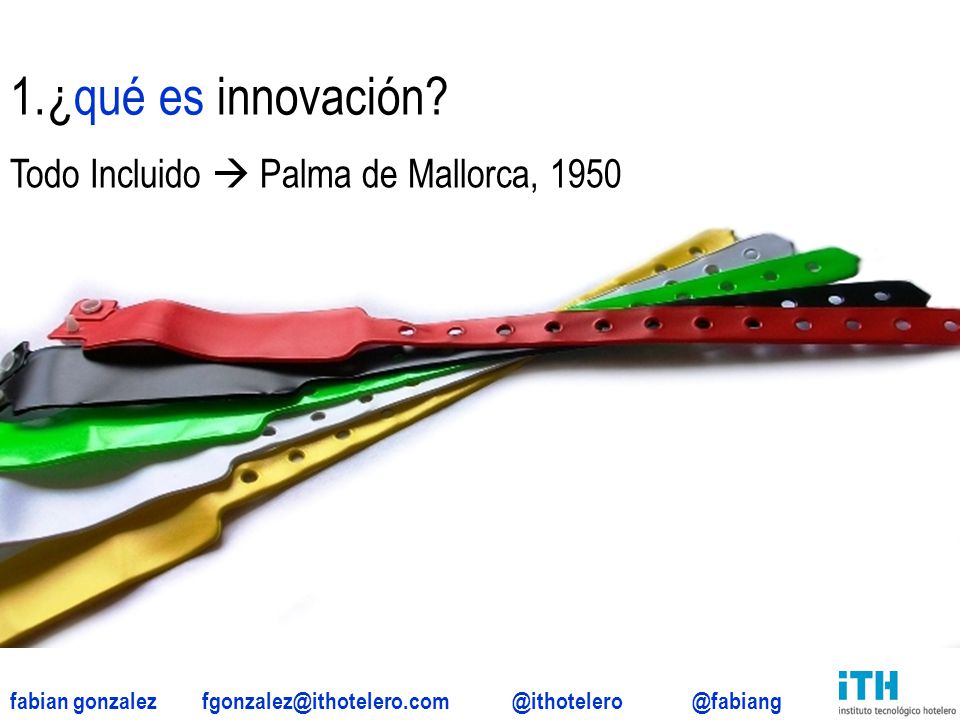 1.¿qué es innovación?

Todo Incluido → Palma de Mallorca, 1950

fabian gonzalez fgonzalez@ithotelero.com @ithotelero @fabiang

iTH instituto tecnológico hotelero